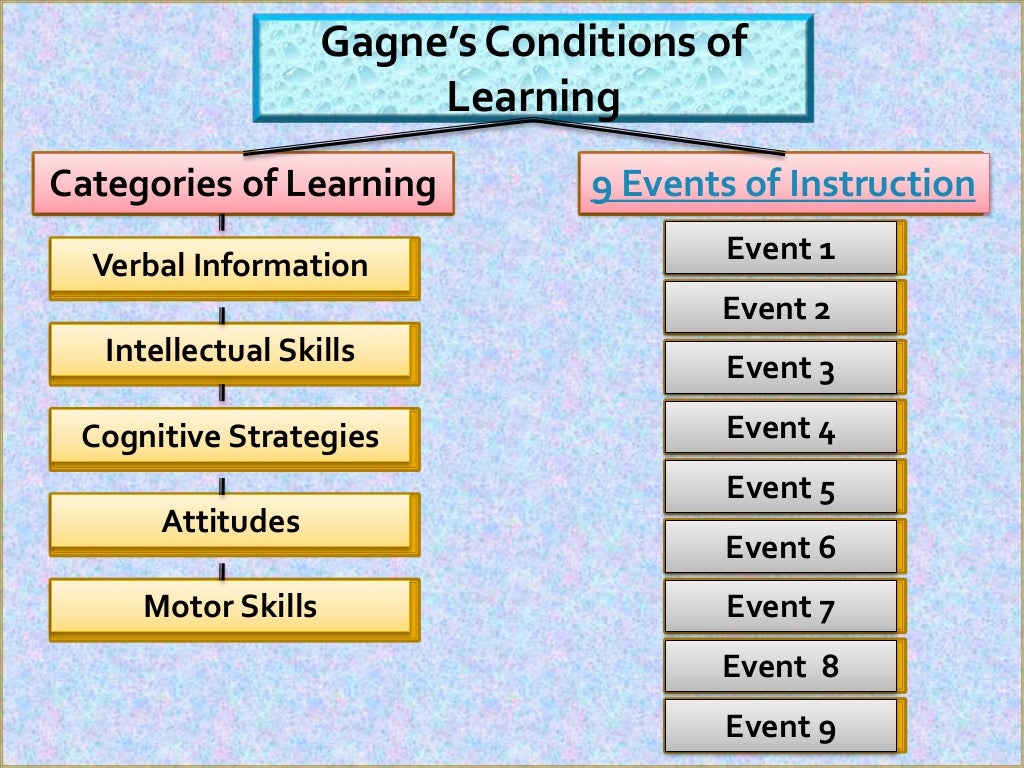 Gagne's Conditions of Learning

Categories of Learning

Verbal Information

Intellectual Skills

Cognitive Strategies

Attitudes

Motor Skills

9 Events of Instruction

Event 1

Event 2

Event 3

Event 4

Event 5

Event 6

Event 7

Event 8

Event 9